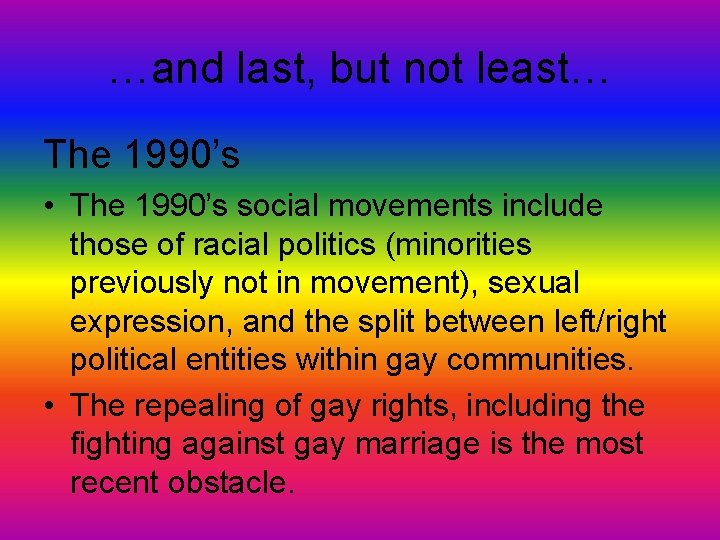 …and last, but not least…

The 1990’s

• The 1990’s social movements include those of racial politics (minorities previously not in movement), sexual expression, and the split between left/right political entities within gay communities.

• The repealing of gay rights, including the fighting against gay marriage is the most recent obstacle.